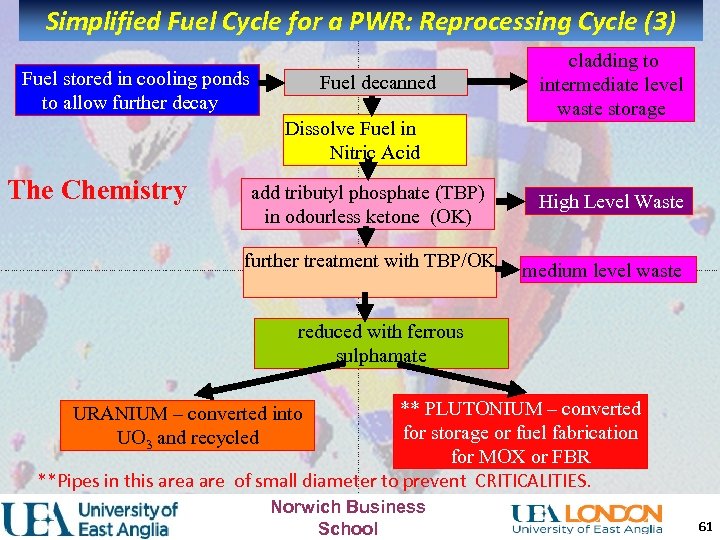 Simplified Fuel Cycle for a PWR: Reprocessing Cycle (3)

Fuel stored in cooling ponds to allow further decay

Fuel decanned

cladding to intermediate level waste storage

Dissolve Fuel in Nitric Acid

The Chemistry

add tributyl phosphate (TBP) in odourless ketone (OK)

High Level Waste

further treatment with TBP/OK

medium level waste

reduced with ferrous sulphamate

URANIUM – converted into $UO_3$ and recycled

** PLUTONIUM – converted for storage or fuel fabrication for MOX or FBR

**Pipes in this area are of small diameter to prevent CRITICALITIES.

UEA University of East Anglia

Norwich Business School

UEA LONDON University of East Anglia

61